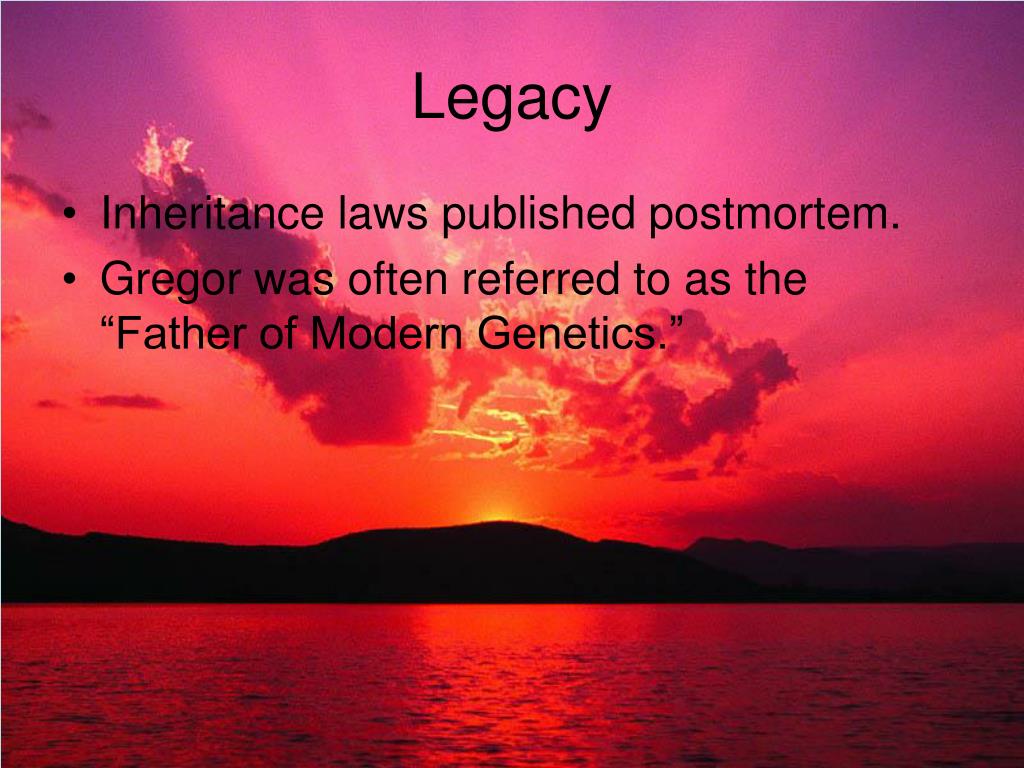 Legacy

• Inheritance laws published postmortem.
• Gregor was often referred to as the “Father of Modern Genetics.”